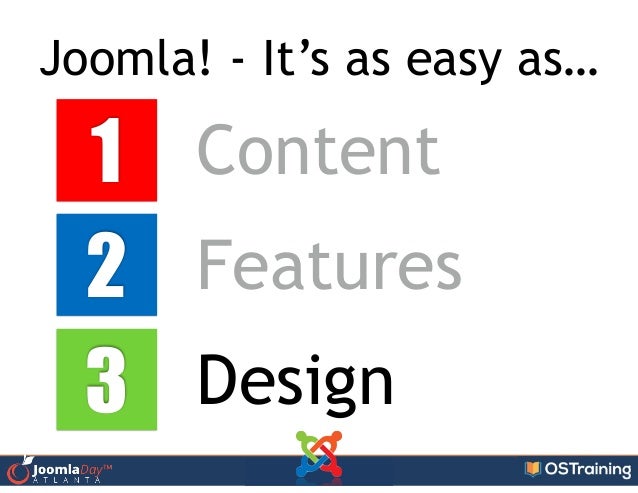 Joomla! - It's as easy as…

1 Content

2 Features

3 Design

JoomlaDay™ ATLANTA

OSTraining